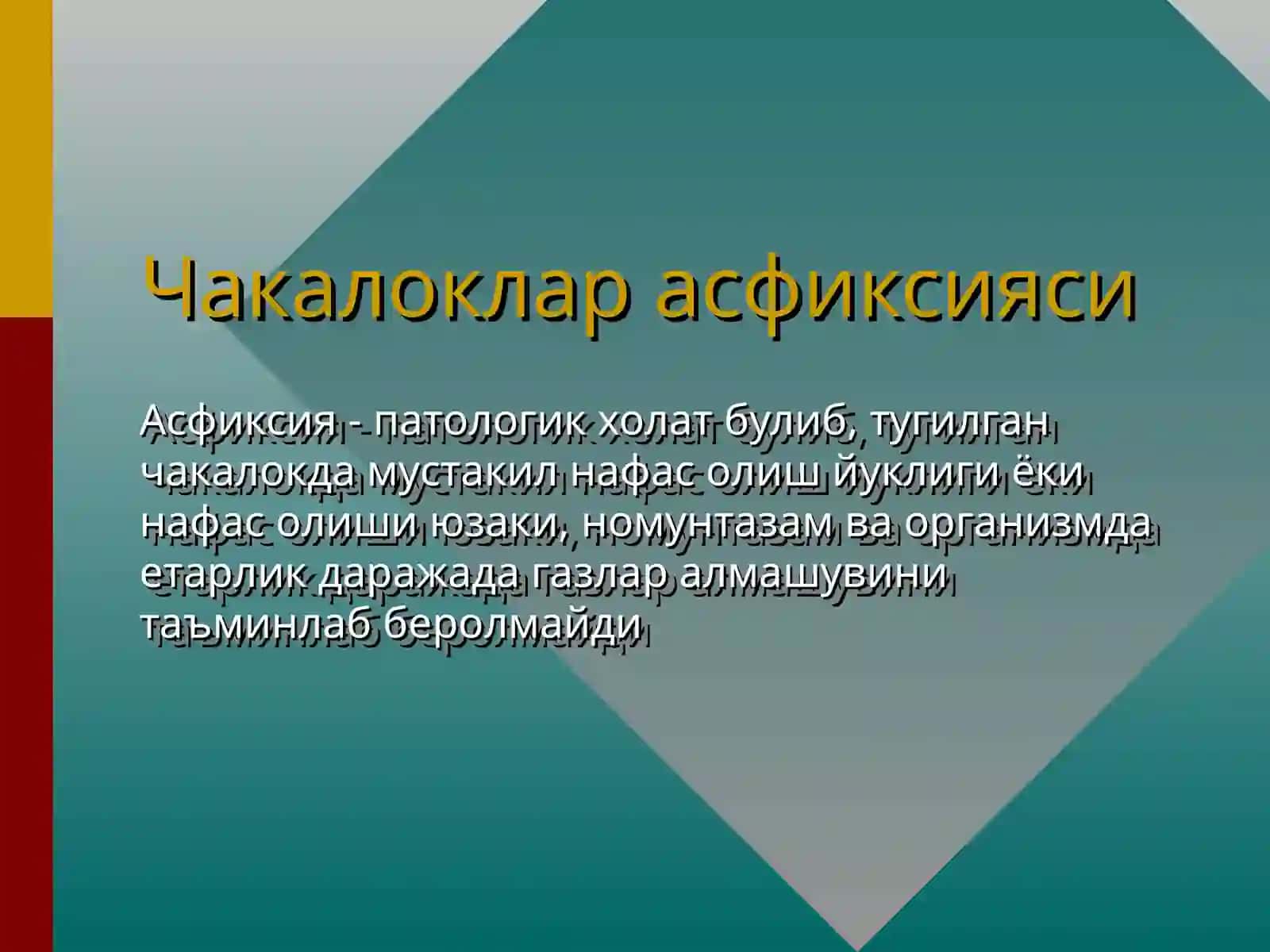 Чакалоклар асфиксияси

Асфиксия - патологик холат булиб, тугилган чакалокда мустакил нафас олиш йуклиги ёки нафас олиши юзаки, номунтазам ва организмда етарлик даражада газлар алмашувини таъминлаб беролмайди